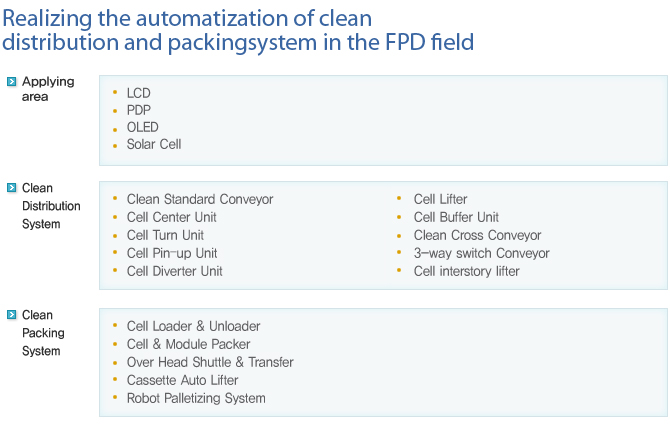 Realizing the automatization of clean distribution and packingsystem in the FPD field

Applying area

- LCD
- PDP
- OLED
- Solar Cell

Clean Distribution System

- Clean Standard Conveyor
- Cell Center Unit
- Cell Turn Unit
- Cell Pin-up Unit
- Cell Diverter Unit

- Cell Lifter
- Cell Buffer Unit
- Clean Cross Conveyor
- 3-way switch Conveyor
- Cell interstory lifter

Clean Packing System

- Cell Loader & Unloader
- Cell & Module Packer
- Over Head Shuttle & Transfer
- Cassette Auto Lifter
- Robot Palletizing System